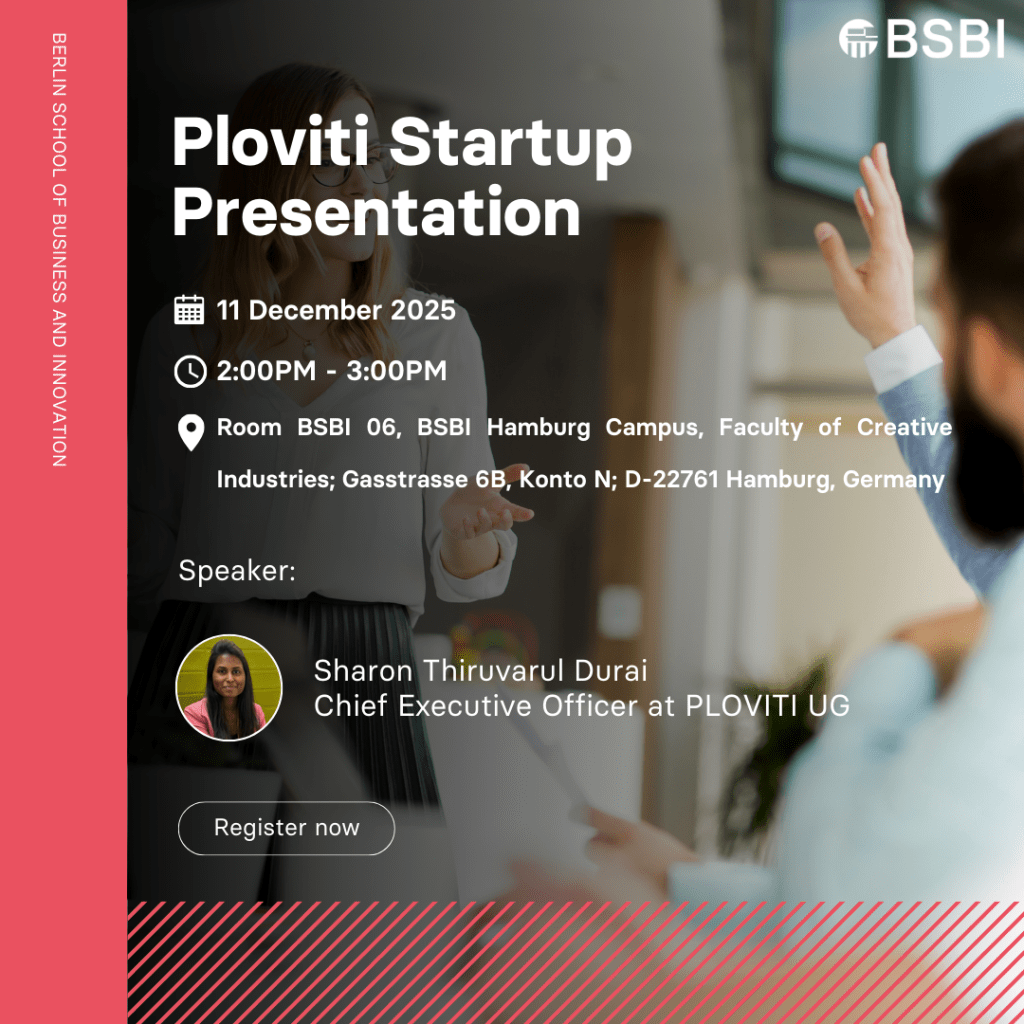 BERLIN SCHOOL OF BUSINESS AND INNOVATION

BSBI

Ploviti Startup Presentation

11 December 2025

2:00PM - 3:00PM

Room BSBI 06, BSBI Hamburg Campus, Faculty of Creative Industries; Gasstrasse 6B, Konto N; D-22761 Hamburg, Germany

Speaker:

Sharon Thiruvarul Durai
Chief Executive Officer at PLOVITI UG

Register now